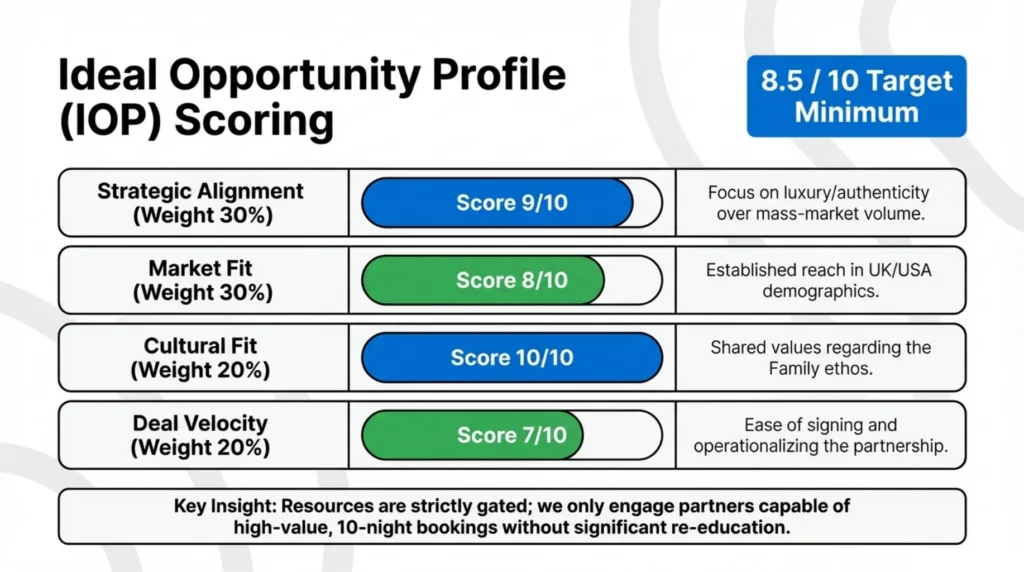 Ideal Opportunity Profile (IOP) Scoring

8.5 / 10 Target Minimum

| Strategic Alignment (Weight 30%) | Score 9/10 | Focus on luxury/authenticity over mass-market volume. |
|---|---|---|
| Market Fit (Weight 30%) | Score 8/10 | Established reach in UK/USA demographics. |
| Cultural Fit (Weight 20%) | Score 10/10 | Shared values regarding the Family ethos. |
| Deal Velocity (Weight 20%) | Score 7/10 | Ease of signing and operationalizing the partnership. |

Key Insight: Resources are strictly gated; we only engage partners capable of high-value, 10-night bookings without significant re-education.